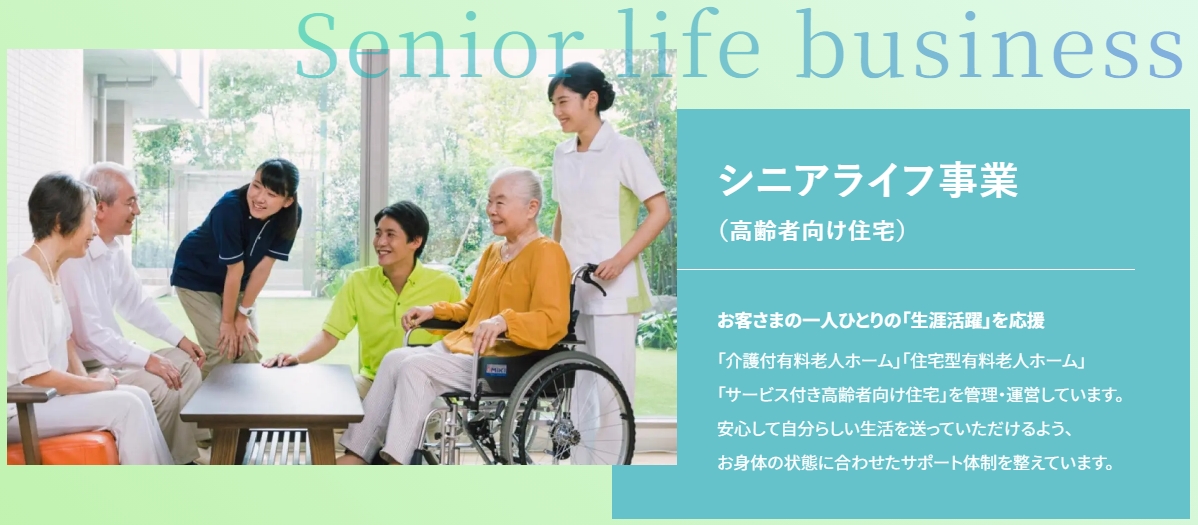 Senior life business

シニアライフ事業
(高齢者向け住宅)

お客さまの一人ひとりの「生涯活躍」を応援

「介護付有料老人ホーム」「住宅型有料老人ホーム」「サービス付き高齢者向け住宅」を管理・運営しています。安心して自分らしい生活を送っていただけるよう、お身体の状態に合わせたサポート体制を整えています。